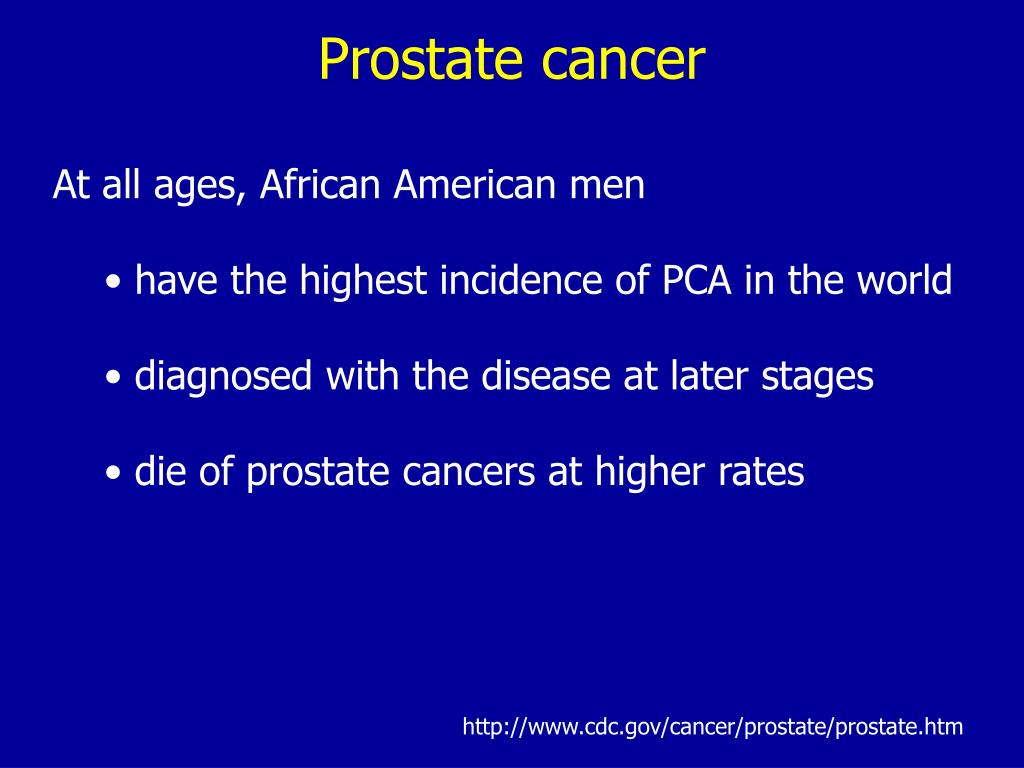 Prostate cancer

At all ages, African American men

• have the highest incidence of PCA in the world

• diagnosed with the disease at later stages

• die of prostate cancers at higher rates

http://www.cdc.gov/cancer/prostate/prostate.htm